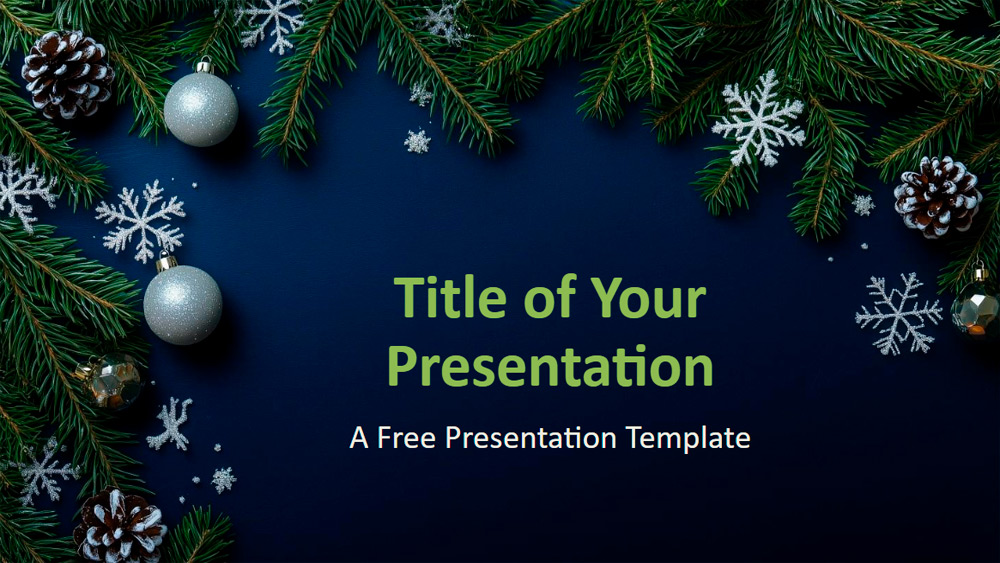 Title of Your Presentation

A Free Presentation Template